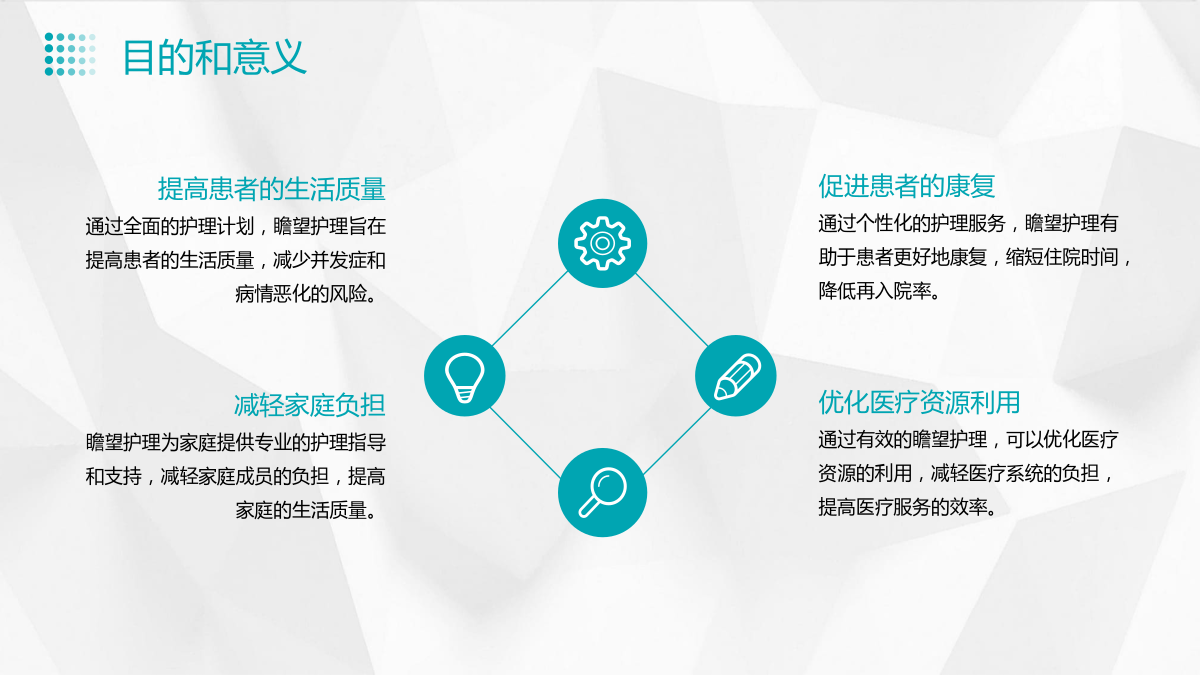 目的和意义

提高患者的生活质量
通过全面的护理计划，瞻望护理旨在提高患者的生活质量，减少并发症和病情恶化的风险。

减轻家庭负担
瞻望护理为家庭提供专业的护理指导和支持，减轻家庭成员的负担，提高家庭的生活质量。

促进患者的康复
通过个性化的护理服务，瞻望护理有助于患者更好地康复，缩短住院时间，降低再入院率。

优化医疗资源利用
通过有效的瞻望护理，可以优化医疗资源的利用，减轻医疗系统的负担，提高医疗服务的效率。